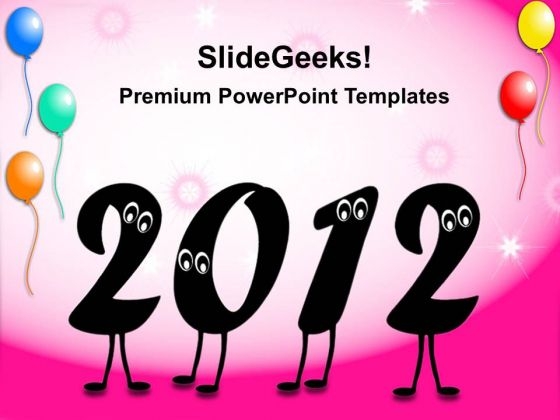 SlideGeeks!

Premium PowerPoint Templates

2012